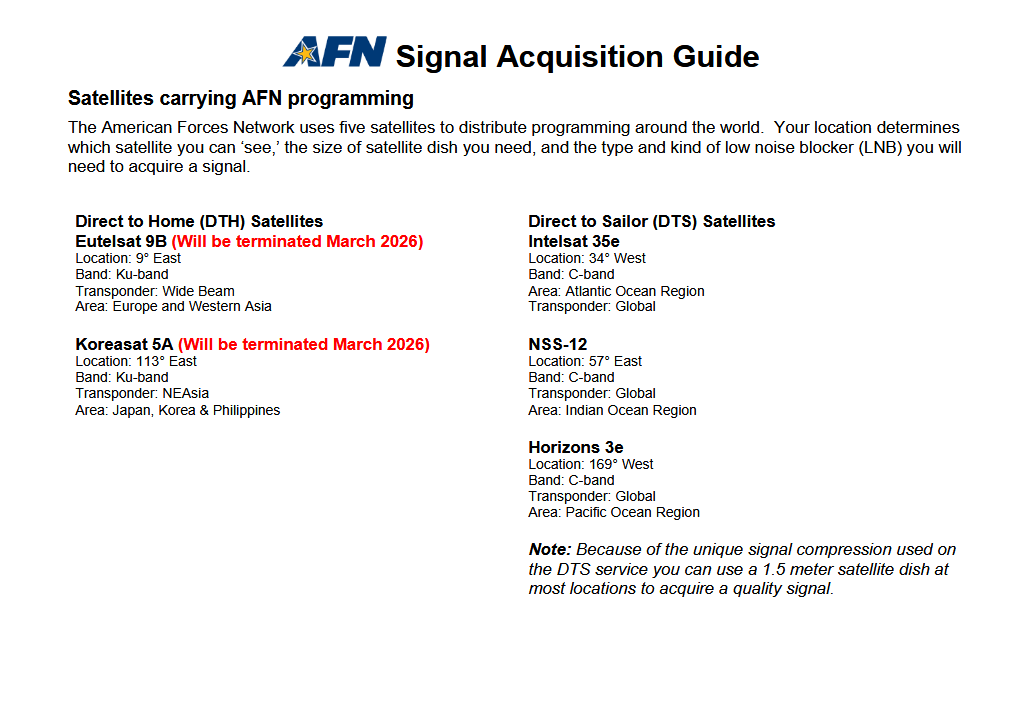 AFN Signal Acquisition Guide

Satellites carrying AFN programming

The American Forces Network uses five satellites to distribute programming around the world. Your location determines which satellite you can 'see,' the size of satellite dish you need, and the type and kind of low noise blocker (LNB) you will need to acquire a signal.

Direct to Home (DTH) Satellites
Eutelsat 9B (Will be terminated March 2026)
Location: 9° East
Band: Ku-band
Transponder: Wide Beam
Area: Europe and Western Asia

Koreasat 5A (Will be terminated March 2026)
Location: 113° East
Band: Ku-band
Transponder: NEAsia
Area: Japan, Korea & Philippines

Direct to Sailor (DTS) Satellites
Intelsat 35e
Location: 34° West
Band: C-band
Area: Atlantic Ocean Region
Transponder: Global

NSS-12
Location: 57° East
Band: C-band
Transponder: Global
Area: Indian Ocean Region

Horizons 3e
Location: 169° West
Band: C-band
Transponder: Global
Area: Pacific Ocean Region

Note: Because of the unique signal compression used on the DTS service you can use a 1.5 meter satellite dish at most locations to acquire a quality signal.